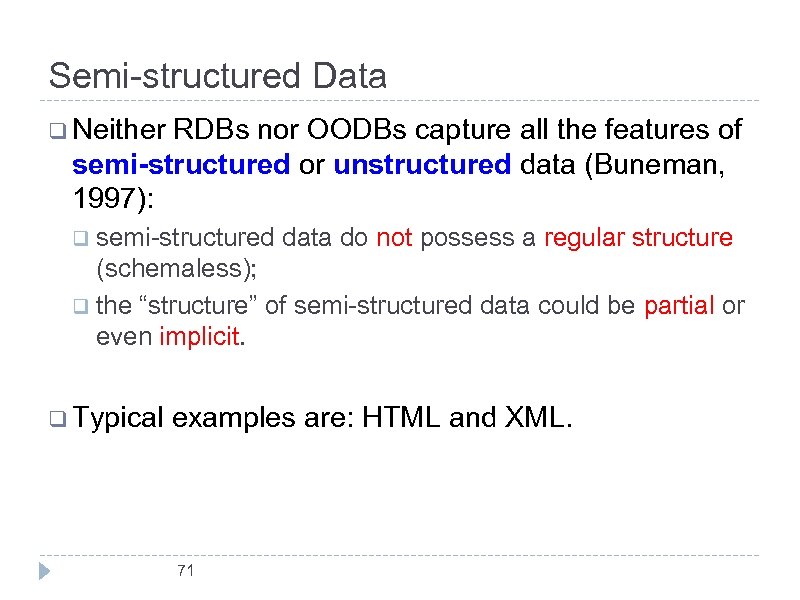 Semi-structured Data

❑ Neither RDBs nor OODBs capture all the features of semi-structured or unstructured data (Buneman, 1997):

❑ semi-structured data do not possess a regular structure (schemaless);

❑ the “structure” of semi-structured data could be partial or even implicit.

❑ Typical examples are: HTML and XML.

71